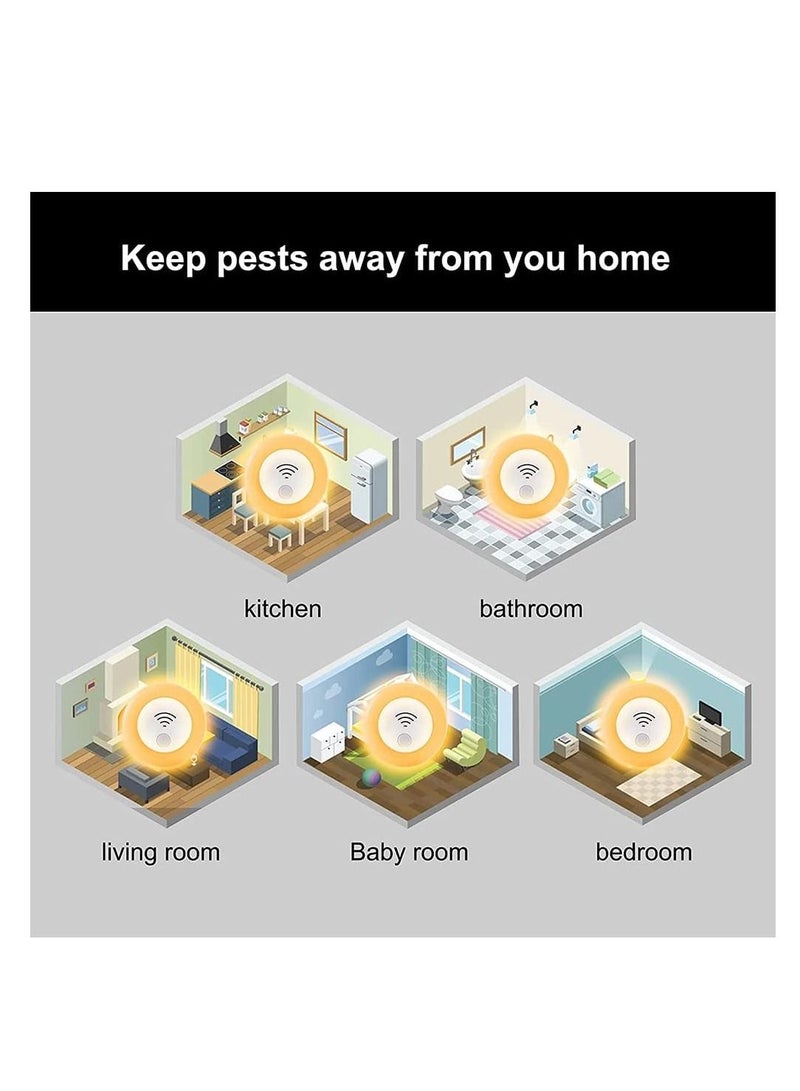 Keep pests away from you home

kitchen

bathroom

living room

Baby room

bedroom